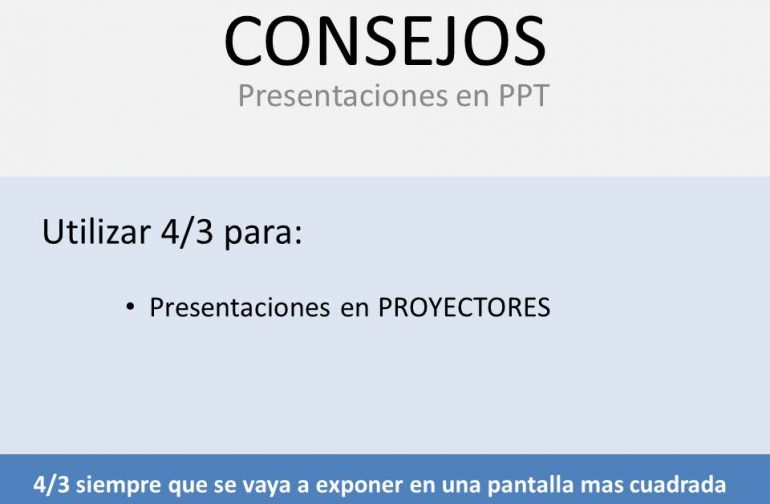 CONSEJOS
Presentaciones en PPT

Utilizar 4/3 para:

• Presentaciones en PROYECTORES

4/3 siempre que se vaya a exponer en una pantalla mas cuadrada